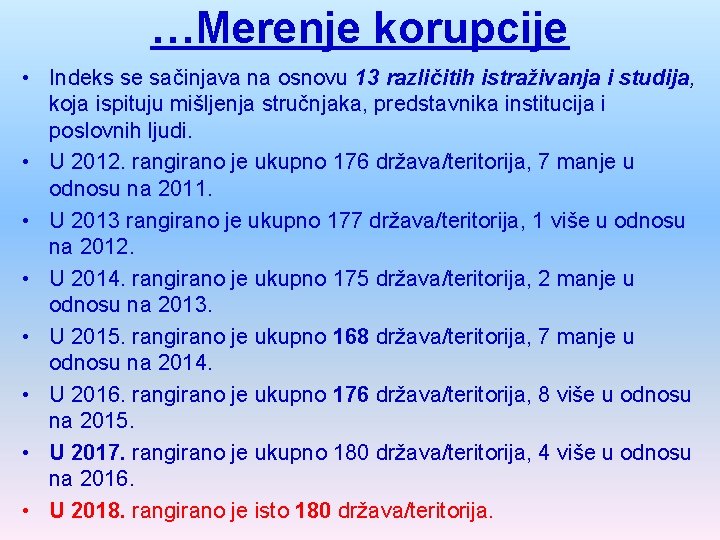 …Merenje korupcije

• Indeks se sačinjava na osnovu 13 različitih istraživanja i studija, koja ispituju mišljenja stručnjaka, predstavnika institucija i poslovnih ljudi.
• U 2012. rangirano je ukupno 176 država/teritorija, 7 manje u odnosu na 2011.
• U 2013 rangirano je ukupno 177 država/teritorija, 1 više u odnosu na 2012.
• U 2014. rangirano je ukupno 175 država/teritorija, 2 manje u odnosu na 2013.
• U 2015. rangirano je ukupno 168 država/teritorija, 7 manje u odnosu na 2014.
• U 2016. rangirano je ukupno 176 država/teritorija, 8 više u odnosu na 2015.
• U 2017. rangirano je ukupno 180 država/teritorija, 4 više u odnosu na 2016.
• U 2018. rangirano je isto 180 država/teritorija.